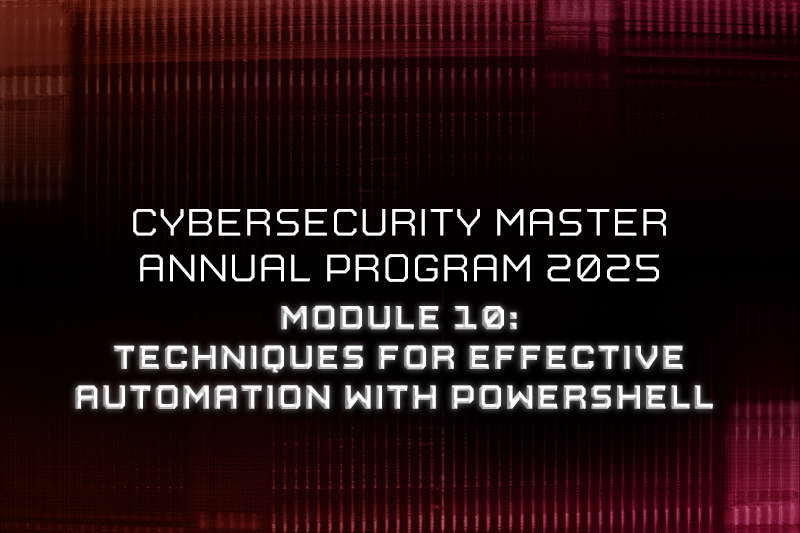 CYBERSECURITY MASTER ANNUAL PROGRAM 2025

MODULE 10: TECHNIQUES FOR EFFECTIVE AUTOMATION WITH POWERSHELL